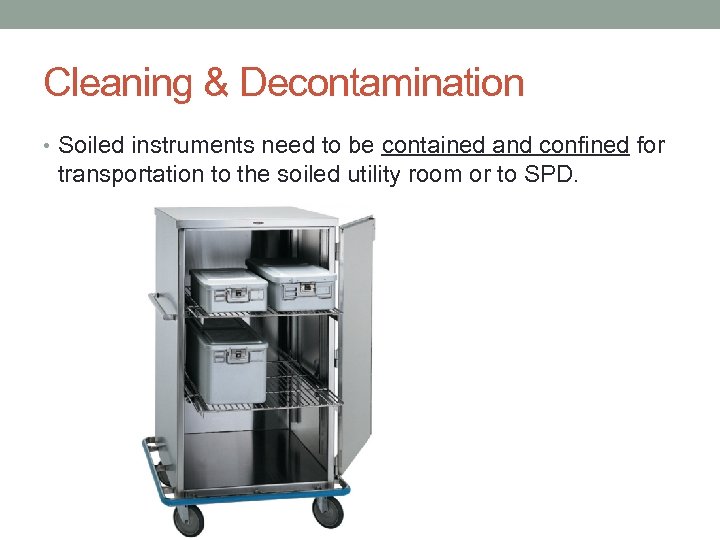 Cleaning & Decontamination

• Soiled instruments need to be contained and confined for transportation to the soiled utility room or to SPD.